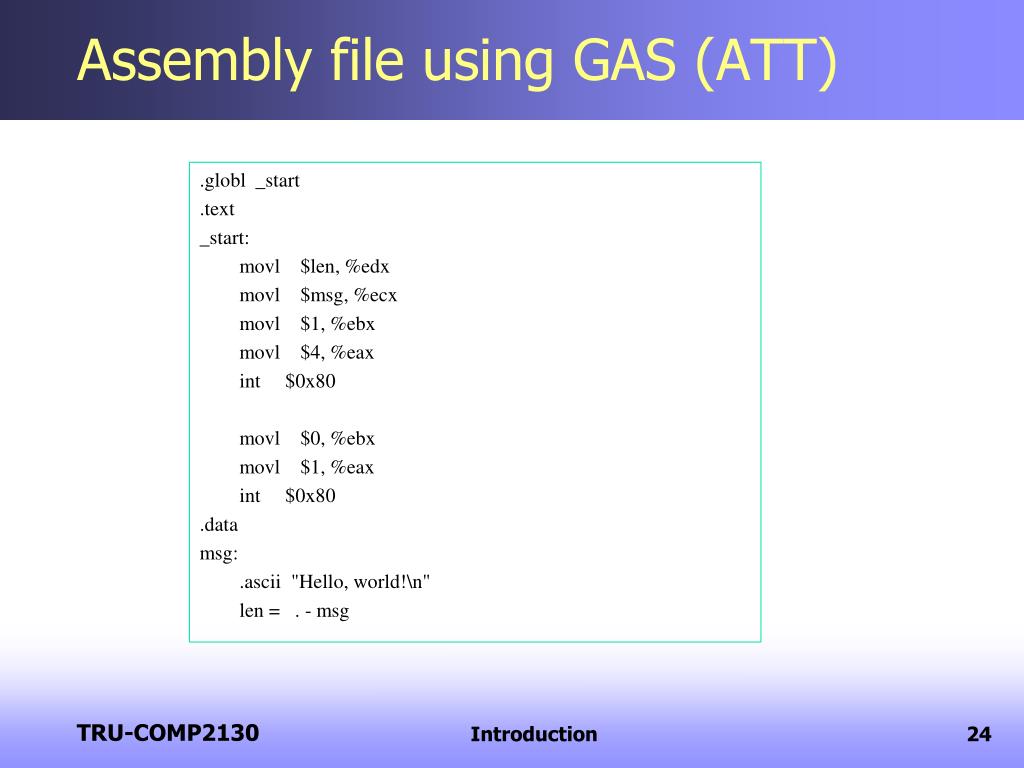 Assembly file using GAS (ATT)

.globl _start
.text
_start:
movl $len, %edx
movl $msg, %ecx
movl $1, %ebx
movl $4, %eax
int $0x80

movl $0, %ebx
movl $1, %eax
int $0x80
.data
msg:
.ascii "Hello, world!\n"
len = . - msg

TRU-COMP2130

Introduction

24